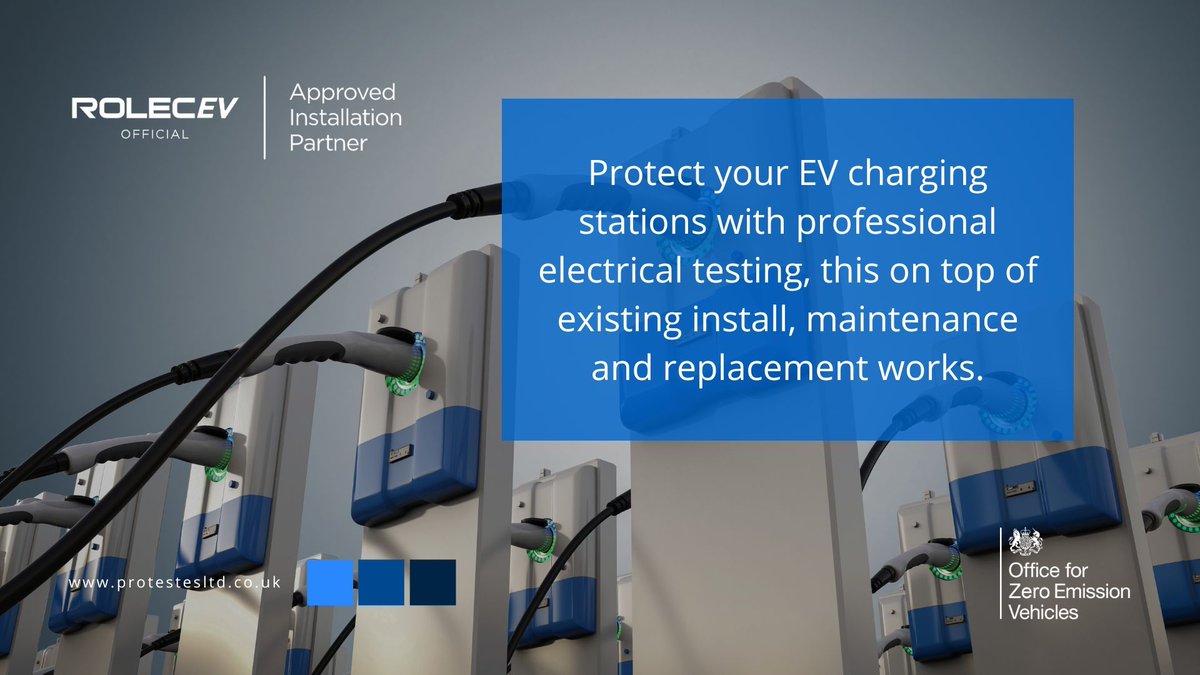 ROLECEV
OFFICIAL

Approved Installation Partner

Protect your EV charging stations with professional electrical testing, this on top of existing install, maintenance and replacement works.

www.protestesltd.co.uk

Office for Zero Emission Vehicles